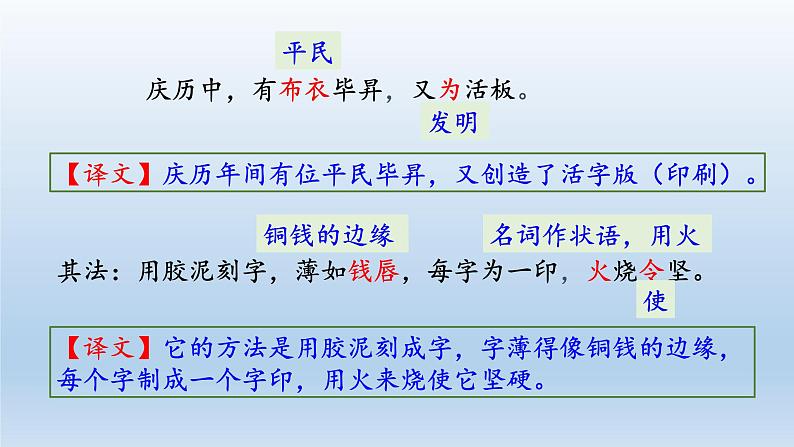 平民

庆历中，有布衣毕昇，又为活板。

发明

【译文】庆历年间有位平民毕昇，又创造了活字版（印刷）。

铜钱的边缘

名词作状语，用火

其法：用胶泥刻字，薄如钱唇，每字为一印，火烧令坚。

使

【译文】它的方法是用胶泥刻成字，字薄得像铜钱的边缘，每个字制成一个字印，用火来烧使它坚硬。